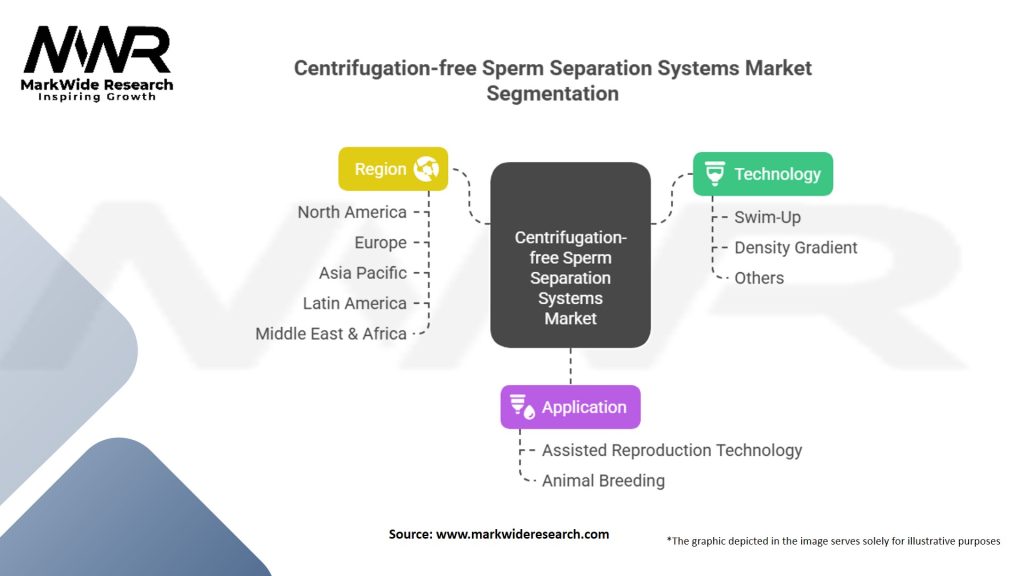 MWR
MarkWide Research
Inspiring Growth

Centrifugation-free Sperm Separation Systems Market Segmentation

Region
North America
Europe
Asia Pacific
Latin America
Middle East & Africa

Centrifugation-free Sperm Separation Systems Market

Technology
Swim-Up
Density Gradient
Others

Application
Assisted Reproduction Technology
Animal Breeding

Source: www.markwideresearch.com

*The graphic depicted in the image serves solely for illustrative purposes